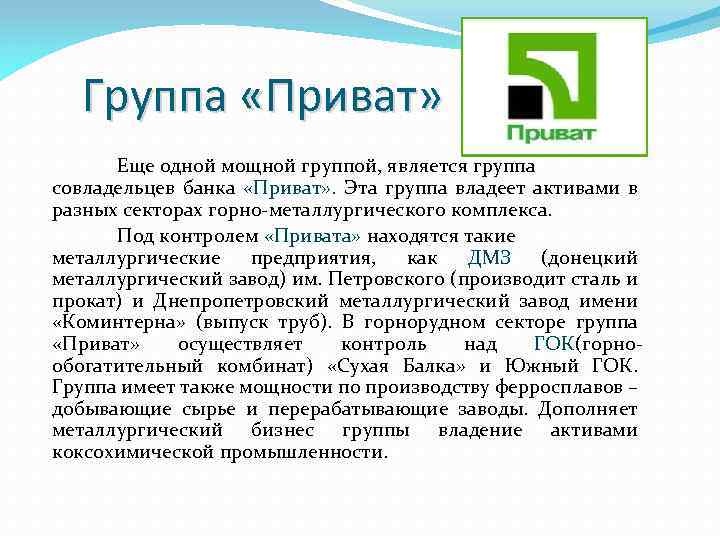 Группа «Приват»

Приват

Еще одной мощной группой, является группа совладельцев банка «Приват». Эта группа владеет активами в разных секторах горно-металлургического комплекса.

Под контролем «Привата» находятся такие металлургические предприятия, как ДМЗ (донецкий металлургический завод) им. Петровского (производит сталь и прокат) и Днепропетровский металлургический завод имени «Коминтерна» (выпуск труб). В горнорудном секторе группа «Приват» осуществляет контроль над ГОК(горно-обогатительный комбинат) «Сухая Балка» и Южный ГОК. Группа имеет также мощности по производству ферросплавов – добывающие сырье и перерабатывающие заводы. Дополняет металлургический бизнес группы владение активами коксохимической промышленности.